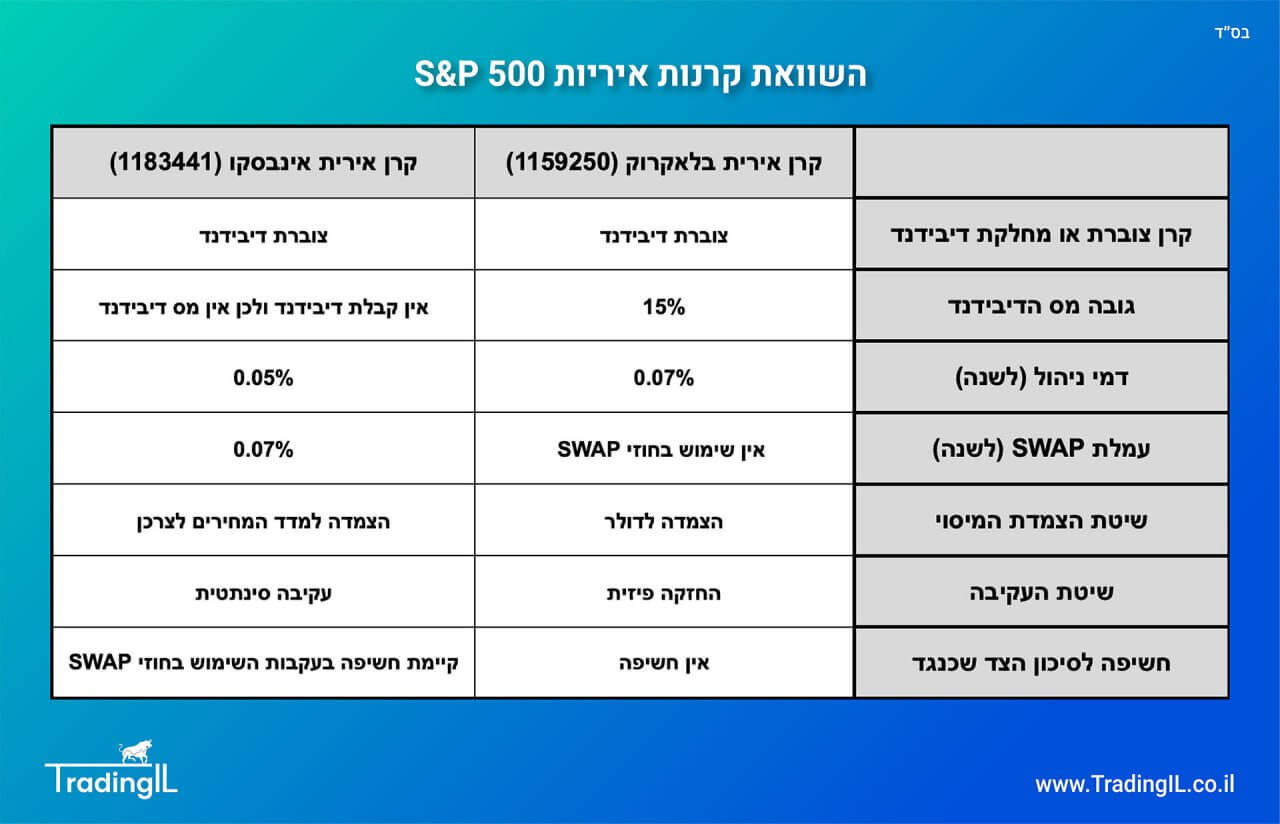 בס"ד

השוואת קרנות איריות S&P 500

|  | קרן אירית בלאקרוק (1159250) | קרן אירית אינבסקו (1183441) |
|---|---|---|
| קרן צוברת או מחלקת דיבידנד | צוברת דיבידנד | צוברת דיבידנד |
| גובה מס הדיבידנד | 15% | אין קבלת דיבידנד ולכן אין מס דיבידנד |
| דמי ניהול (לשנה) | 0.07% | 0.05% |
| עמלת SWAP (לשנה) | אין שימוש בחוזי SWAP | 0.07% |
| שיטת הצמדת המיסוי | הצמדה לדולר | הצמדה למדד המחירים לצרכן |
| שיטת העקיבה | החזקה פיזית | עקיבה סינתטית |
| חשיפה לסיכון הצד שכנגד | אין חשיפה | קיימת חשיפה בעקבות השימוש בחוזי SWAP |

TradingIL

www.TradingIL.co.il